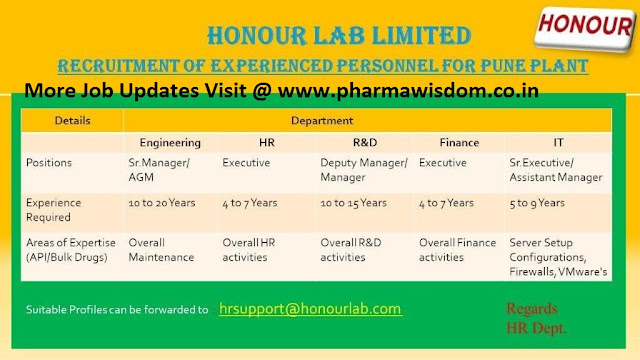 HONOUR

HONOUR LAB LIMITED

RECRUITMENT OF EXPERIENCED PERSONNEL FOR PUNE PLANT

More Job Updates Visit @ www.pharmawisdom.co.in

| Details | Department | | | | |
|---|---|---|---|---|---|
| | Engineering | HR | R&D | Finance | IT |
| Positions | Sr.Manager/ AGM | Executive | Deputy Manager/ Manager | Executive | Sr.Executive/ Assistant Manager |
| Experience Required | 10 to 20 Years | 4 to 7 Years | 10 to 15 Years | 4 to 7 Years | 5 to 9 Years |
| Areas of Expertise (API/Bulk Drugs) | Overall Maintenance | Overall HR activities | Overall R&D activities | Overall Finance activities | Server Setup Configurations, Firewalls, VMware's |

Suitable Profiles can be forwarded to : hrsupport@honourlab.com

Regards
HR Dept.